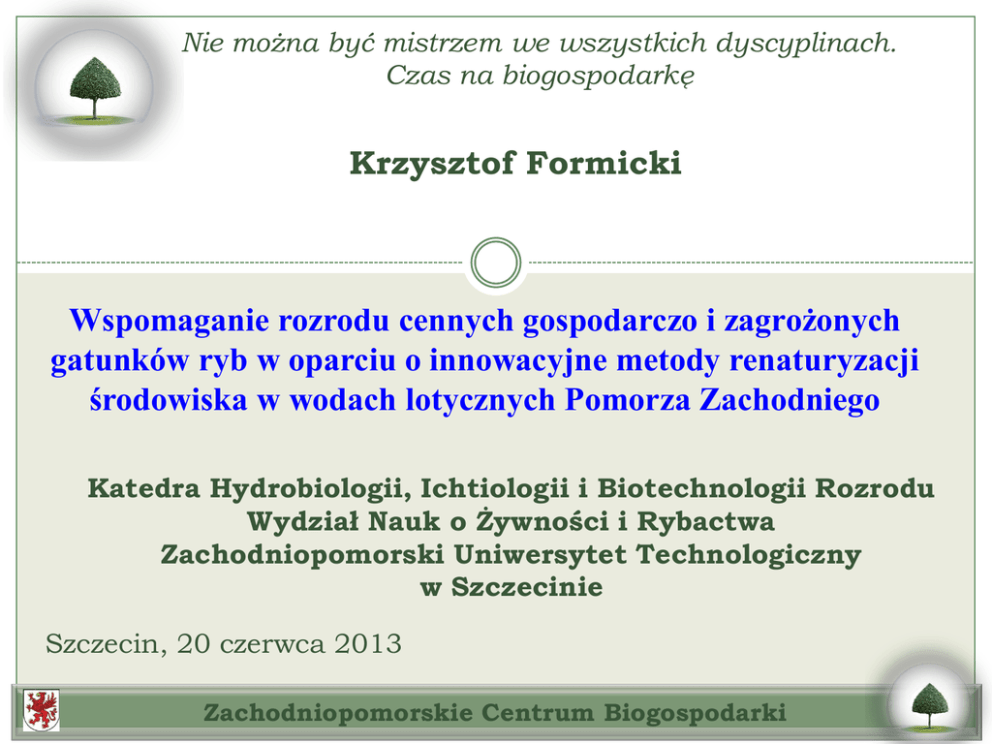 Nie można być mistrzem we wszystkich dyscyplinach.
Czas na biogospodarkę

Krzysztof Formicki

Wspomaganie rozrodu cennych gospodarczo i zagrożonych gatunków ryb w oparciu o innowacyjne metody renaturyzacji środowiska w wodach lotycznych Pomorza Zachodniego

Katedra Hydrobiologii, Ichtiologii i Biotechnologii Rozrodu
Wydział Nauk o Żywności i Rybactwa
Zachodniopomorski Uniwersytet Technologiczny
w Szczecinie

Szczecin, 20 czerwca 2013

Zachodniopomorskie Centrum Biogospodarki